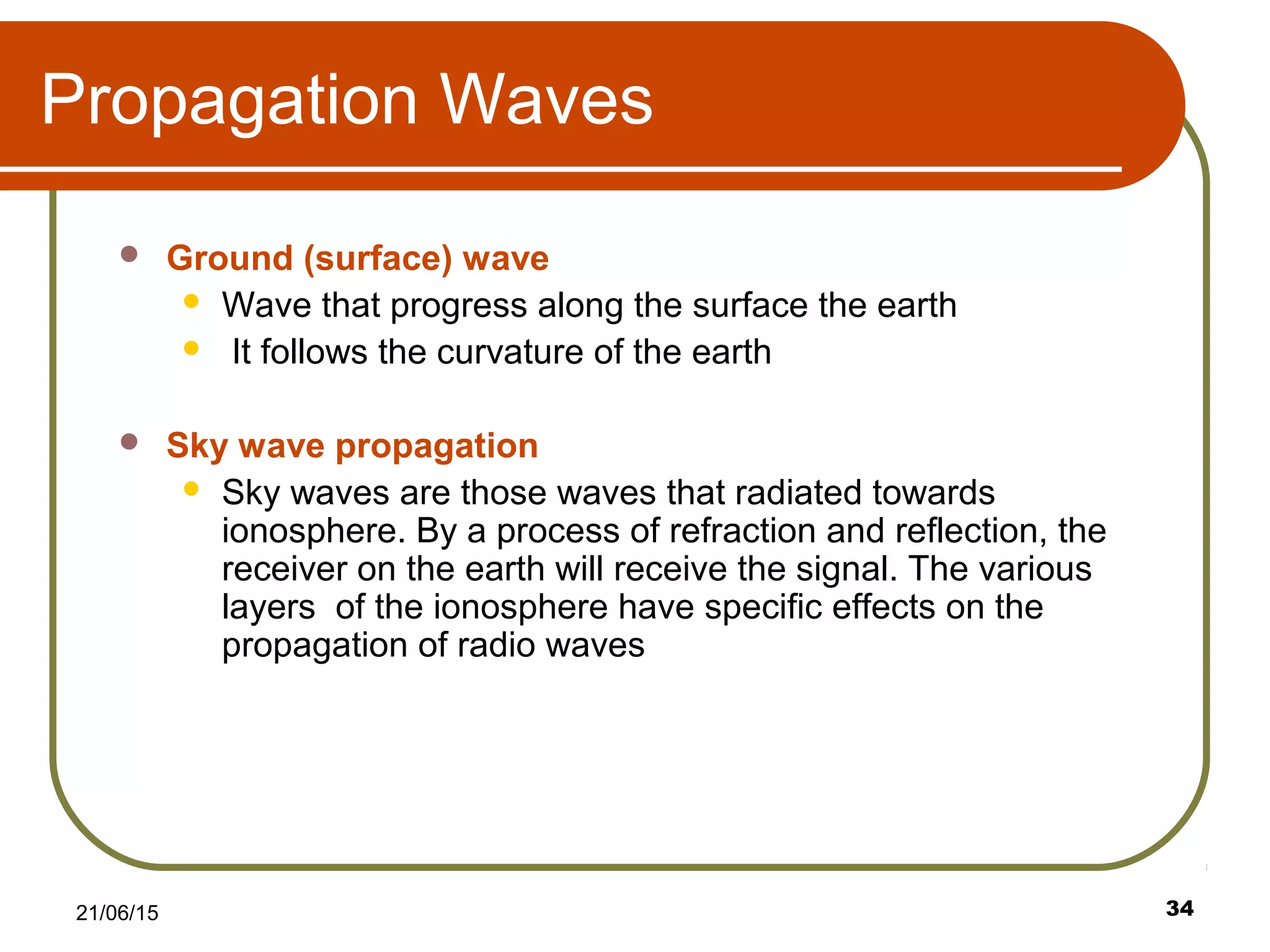 Propagation Waves

- Ground (surface) wave
  - Wave that progress along the surface the earth
  - It follows the curvature of the earth

- Sky wave propagation
  - Sky waves are those waves that radiated towards ionosphere. By a process of refraction and reflection, the receiver on the earth will receive the signal. The various layers of the ionosphere have specific effects on the propagation of radio waves

21/06/15

34